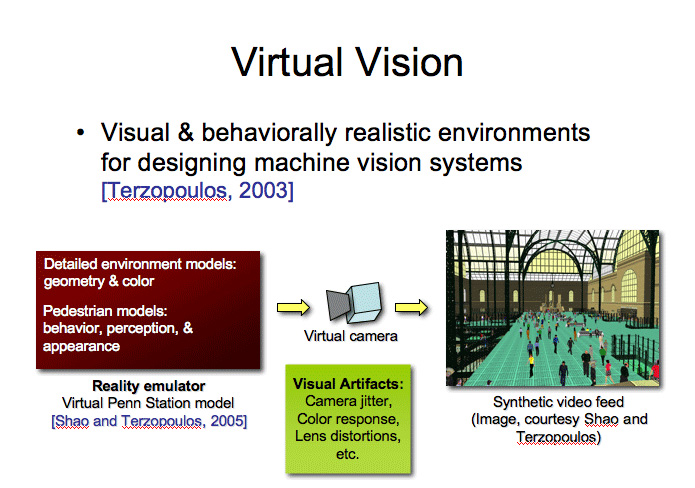 Virtual Vision

• Visual & behaviorally realistic environments for designing machine vision systems [Terzopoulos, 2003]

Detailed environment models: geometry & color

Pedestrian models: behavior, perception, & appearance

Reality emulator
Virtual Penn Station model
[Shao and Terzopoulos, 2005]

Virtual camera

Visual Artifacts:
Camera jitter,
Color response,
Lens distortions,
etc.

Synthetic video feed
(Image, courtesy Shao and Terzopoulos)